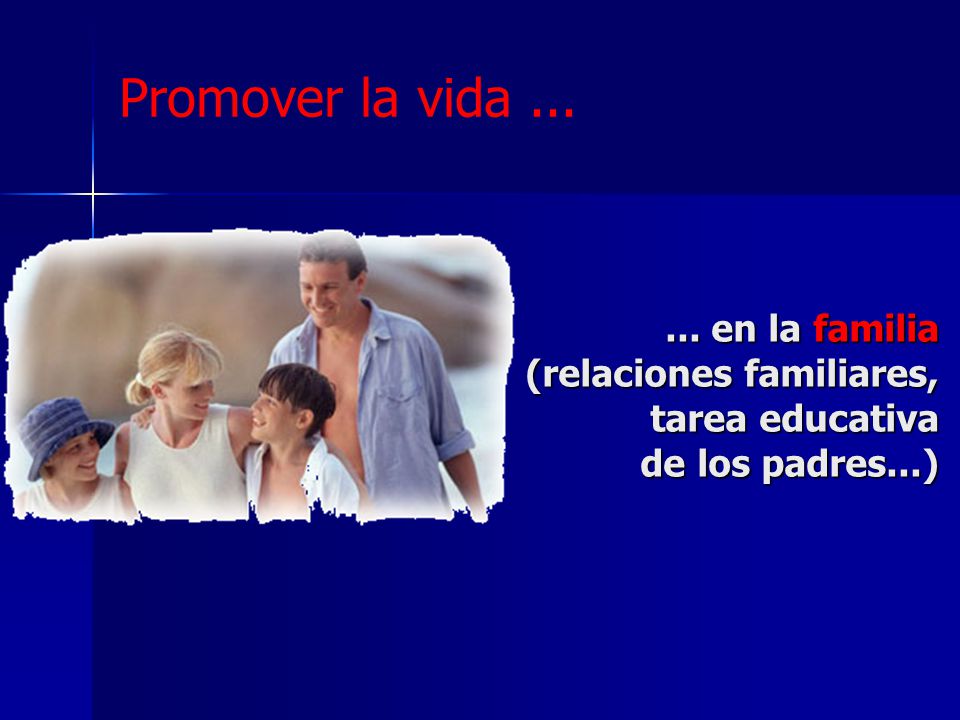 Promover la vida ...

... en la familia (relaciones familiares, tarea educativa de los padres...)